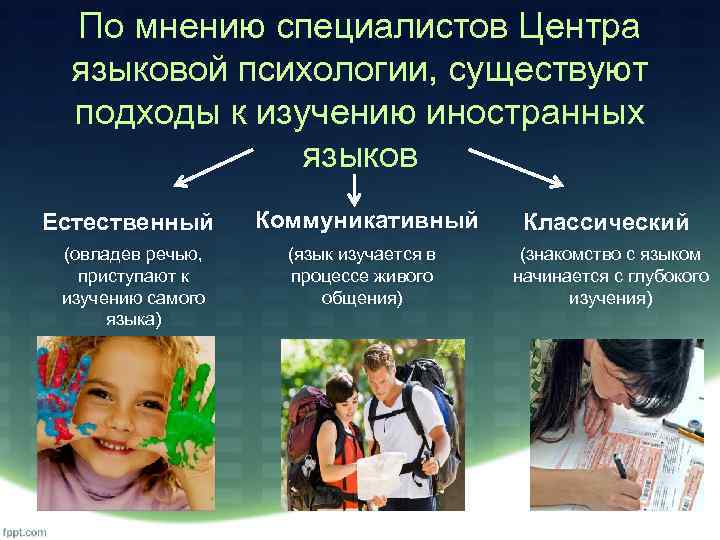 По мнению специалистов Центра языковой психологии, существуют подходы к изучению иностранных языков

Естественный
(овладев речью, приступают к изучению самого языка)

Коммуникативный
(язык изучается в процессе живого общения)

Классический
(знакомство с языком начинается с глубокого изучения)

fppt.com